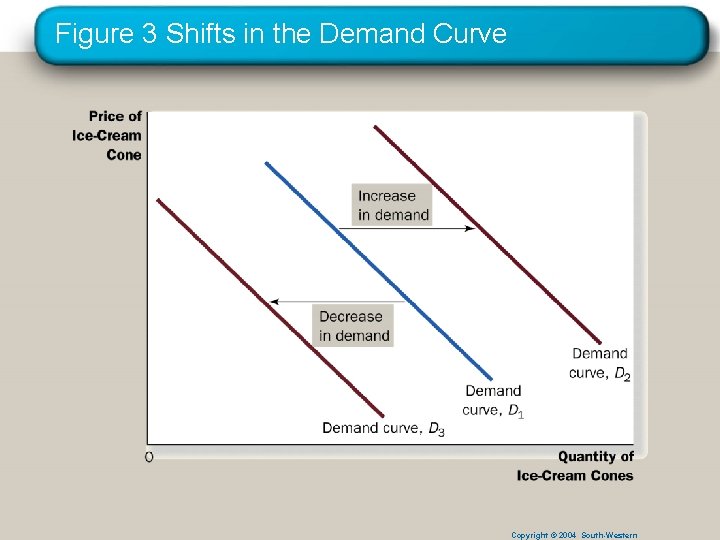 Figure 3 Shifts in the Demand Curve

Price of Ice-Cream Cone

Increase in demand

Decrease in demand

Demand curve, $D_2$

Demand curve, $D_1$

Demand curve, $D_3$

0

Quantity of Ice-Cream Cones

Copyright © 2004 South-Western